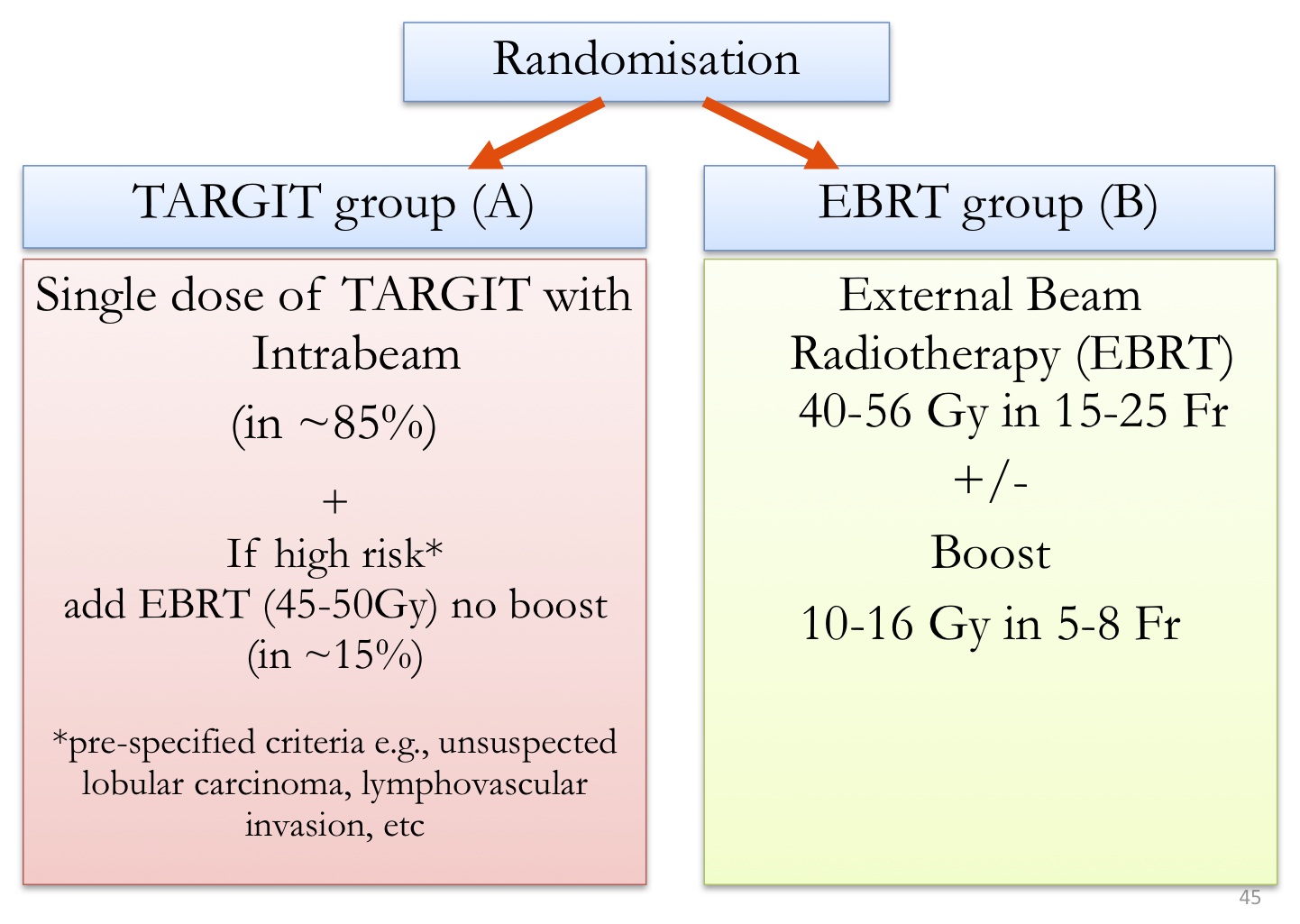 Randomisation

TARGIT group (A)

Single dose of TARGIT with Intrabeam

(in ~85%)

+

If high risk*
add EBRT (45-50Gy) no boost
(in ~15%)

*pre-specified criteria e.g., unsuspected lobular carcinoma, lymphovascular invasion, etc

EBRT group (B)

External Beam Radiotherapy (EBRT)
40-56 Gy in 15-25 Fr

+/-

Boost

10-16 Gy in 5-8 Fr

45